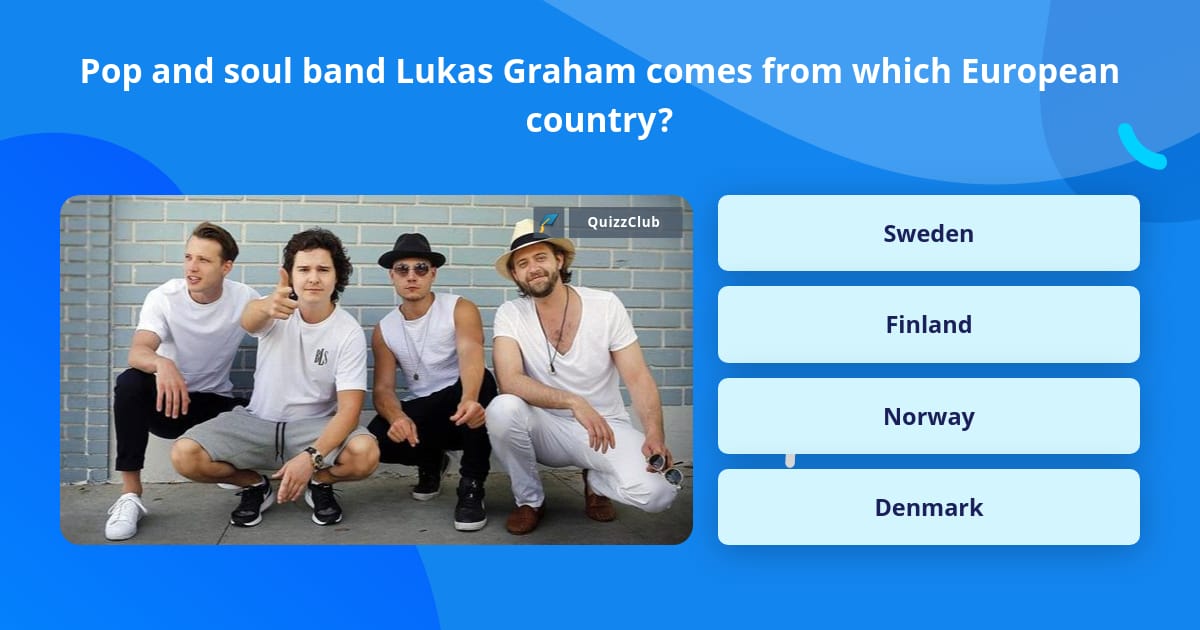 Pop and soul band Lukas Graham comes from which European country?

QuizzClub

Sweden

Finland

Norway

Denmark